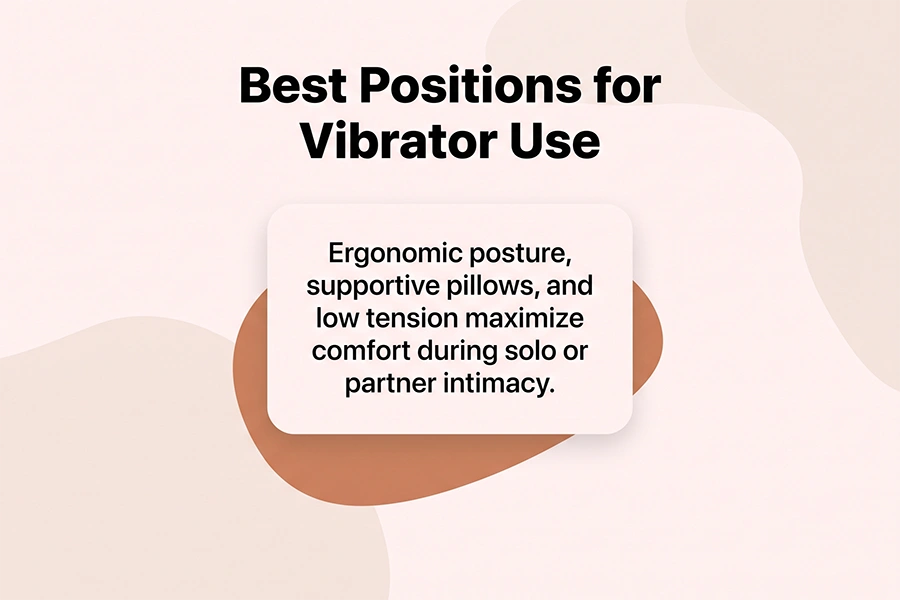 Best Positions for Vibrator Use

Ergonomic posture, supportive pillows, and low tension maximize comfort during solo or partner intimacy.